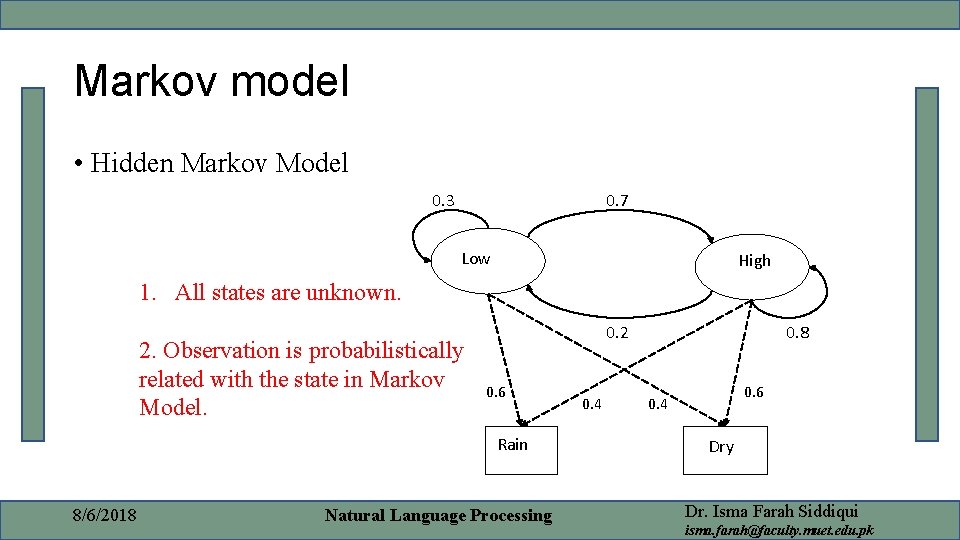 Markov model

• Hidden Markov Model

1. All states are unknown.

2. Observation is probabilistically related with the state in Markov Model.

0.3
0.7
Low
High
0.2
0.8
0.6
0.4
0.4
0.6
Rain
Dry

8/6/2018
Natural Language Processing
Dr. Isma Farah Siddiqui
isma.farah@faculty.muet.edu.pk